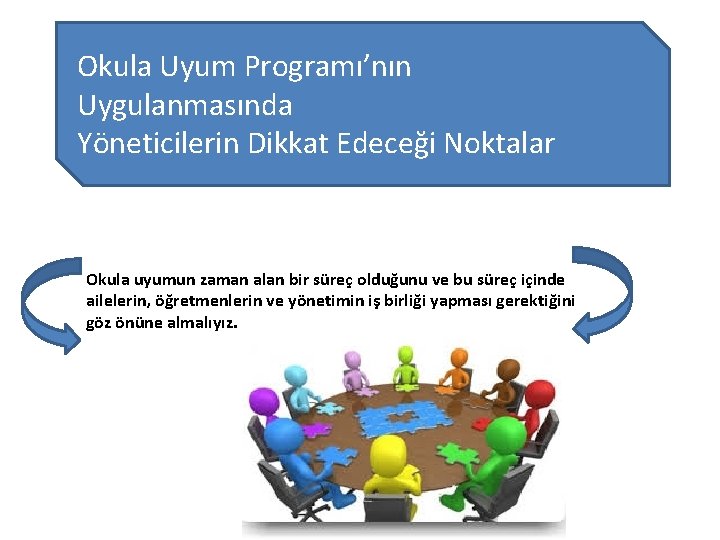 Okula Uyum Programı'nın Uygulanmasında Yöneticilerin Dikkat Edeceği Noktalar

Okula uyumun zaman alan bir süreç olduğunu ve bu süreç içinde ailelerin, öğretmenlerin ve yönetimin iş birliği yapması gerektiğini göz önüne almalıyız.